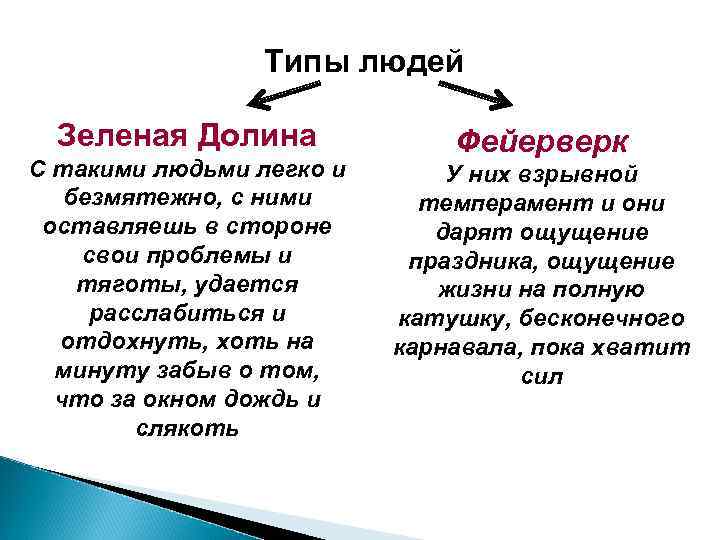 Типы людей

Зеленая Долина

С такими людьми легко и безмятежно, с ними оставляешь в стороне свои проблемы и тяготы, удается расслабиться и отдохнуть, хоть на минуту забыв о том, что за окном дождь и слякоть

Фейерверк

У них взрывной темперамент и они дарят ощущение праздника, ощущение жизни на полную катушку, бесконечного карнавала, пока хватит сил